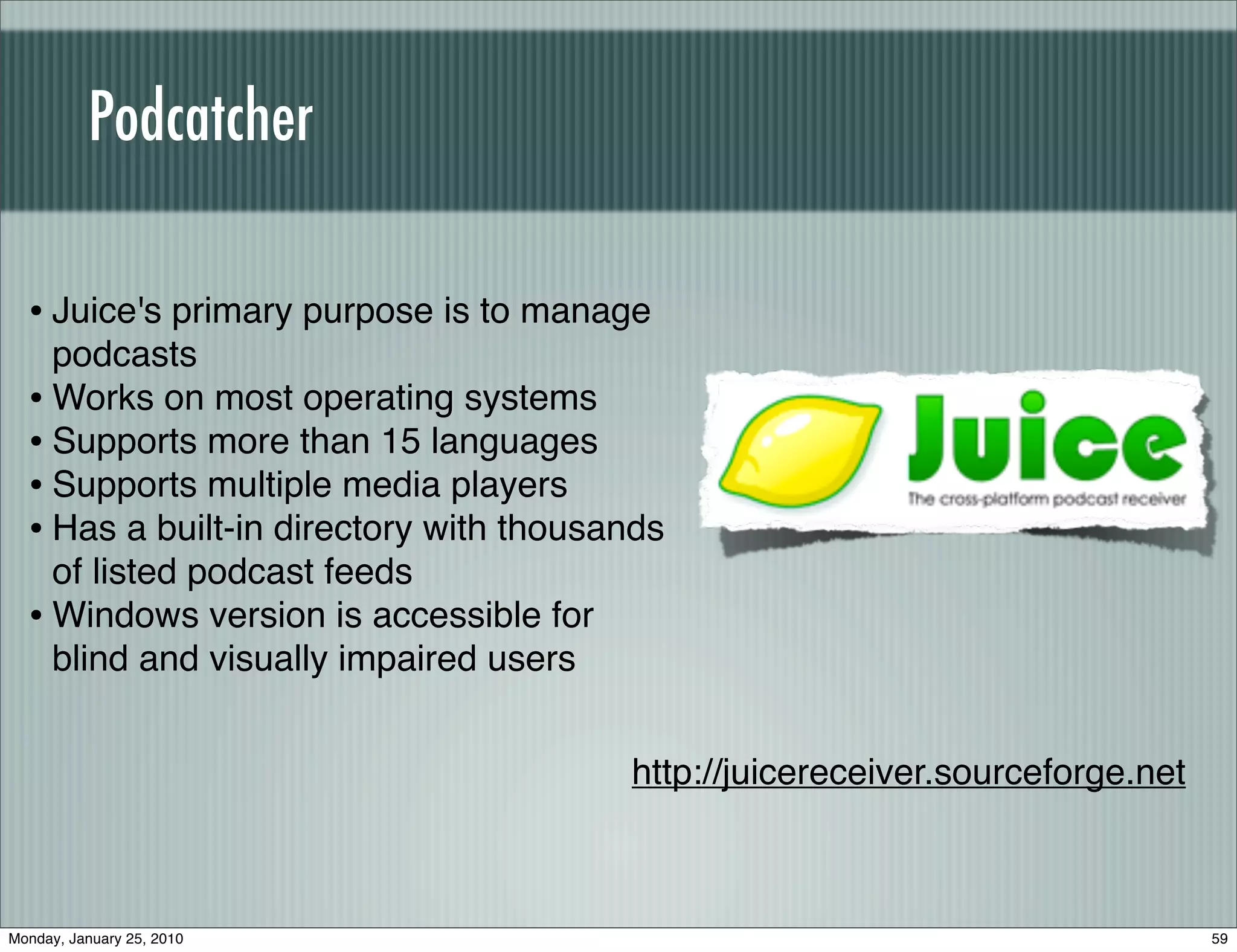 Podcatcher

• Juice's primary purpose is to manage podcasts
• Works on most operating systems
• Supports more than 15 languages
• Supports multiple media players
• Has a built-in directory with thousands of listed podcast feeds
• Windows version is accessible for blind and visually impaired users

Juice
The cross-platform podcast receiver

http://juicereceiver.sourceforge.net

Monday, January 25, 2010

59